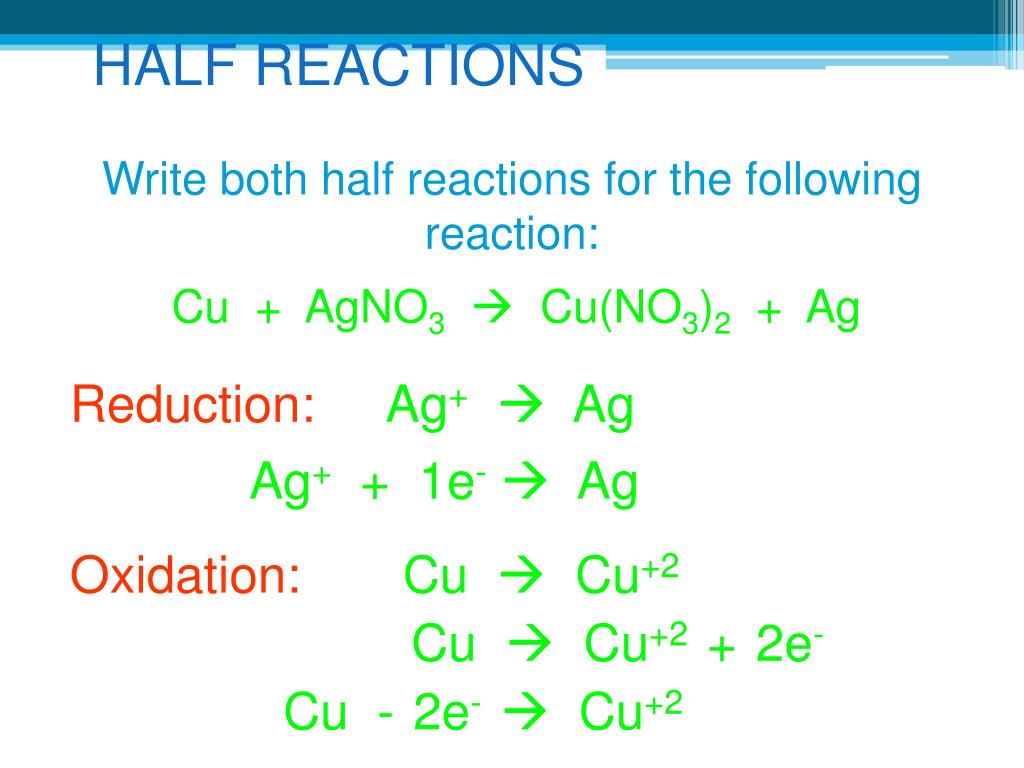 HALF REACTIONS

Write both half reactions for the following reaction:

$Cu + AgNO_3 \rightarrow Cu(NO_3)_2 + Ag$

Reduction: $Ag^+ \rightarrow Ag$

$Ag^+ + 1e^- \rightarrow Ag$

Oxidation: $Cu \rightarrow Cu^{+2}$

$Cu \rightarrow Cu^{+2} + 2e^-$

$Cu - 2e^- \rightarrow Cu^{+2}$